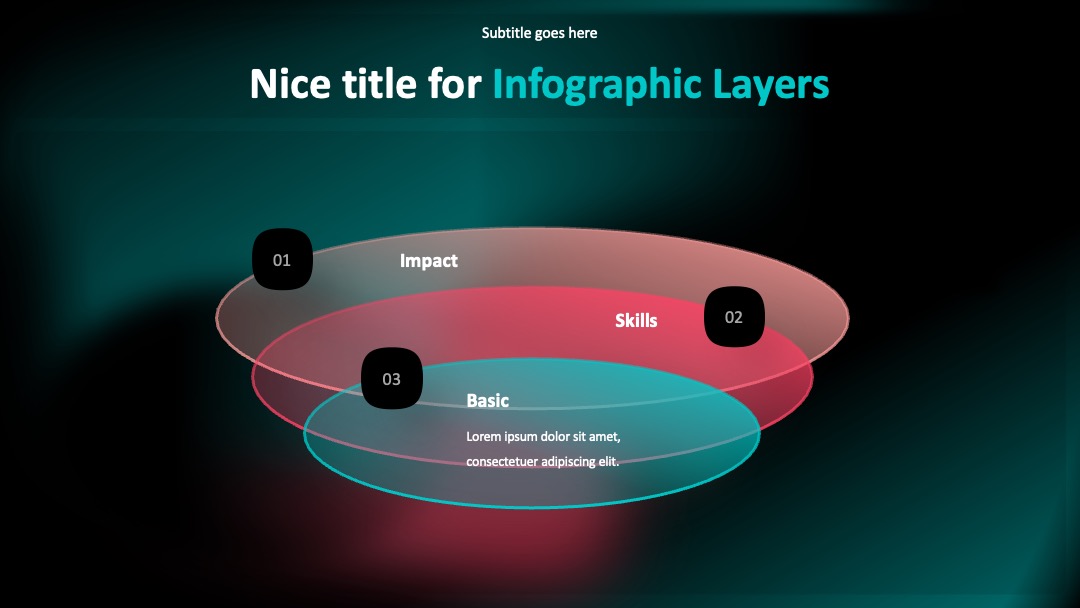 Subtitle goes here

Nice title for Infographic Layers

01

Impact

Skills

02

03

Basic

Lorem ipsum dolor sit amet, consectetuer adipiscing elit.